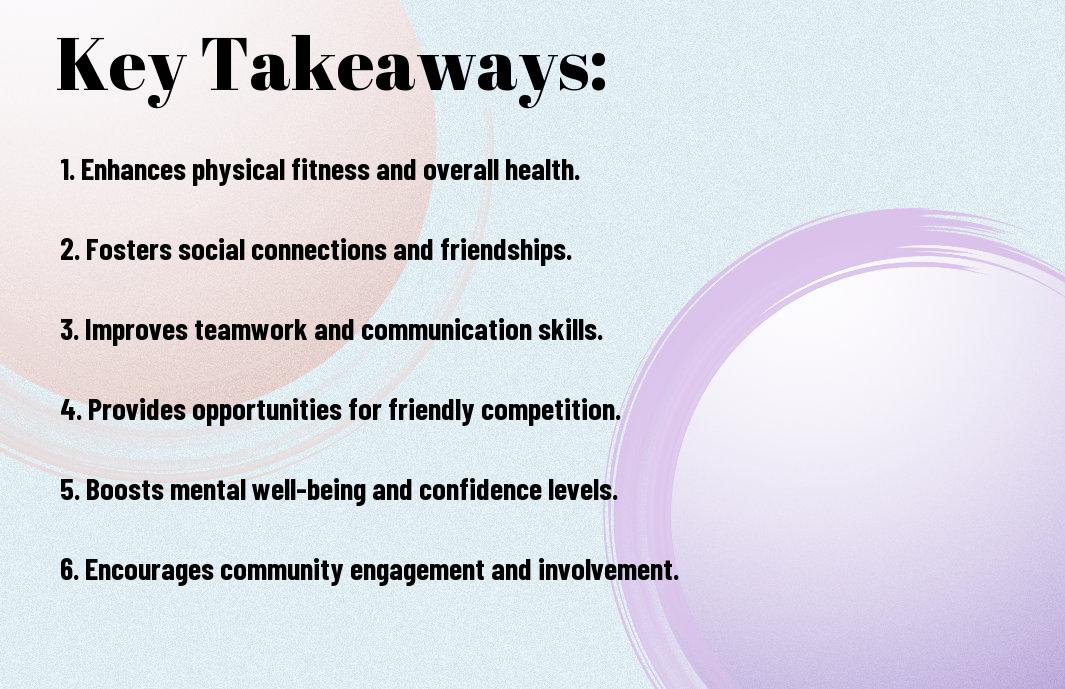 Key Takeaways:

1. Enhances physical fitness and overall health.

2. Fosters social connections and friendships.

3. Improves teamwork and communication skills.

4. Provides opportunities for friendly competition.

5. Boosts mental well-being and confidence levels.

6. Encourages community engagement and involvement.